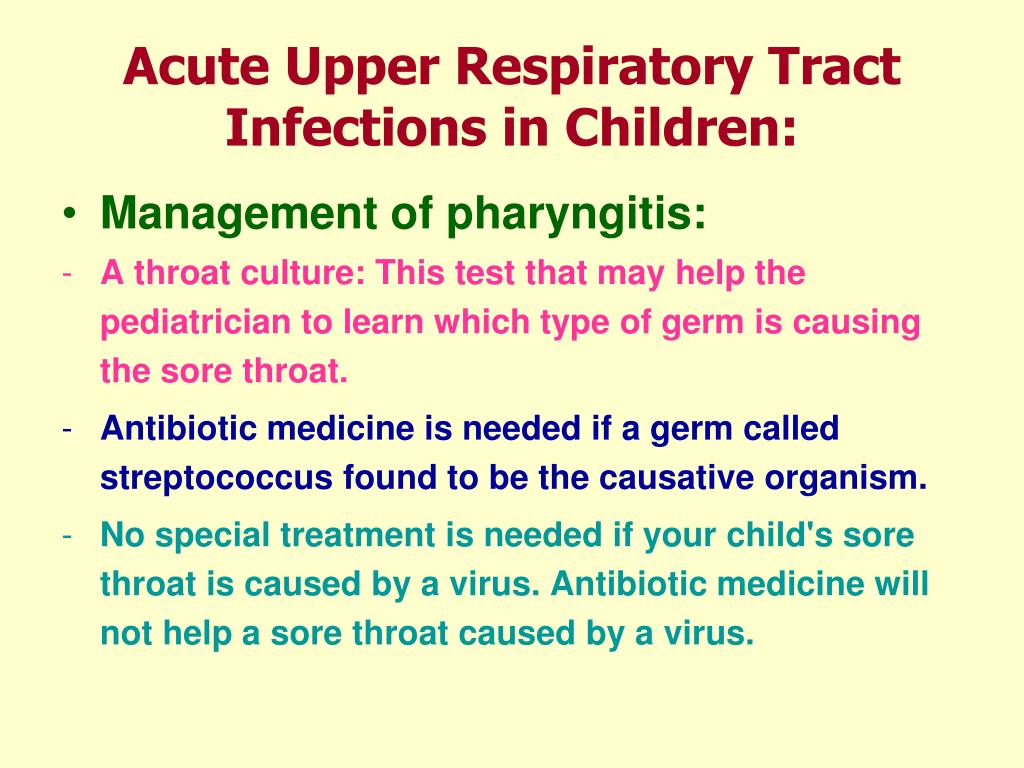 Acute Upper Respiratory Tract Infections in Children:

• Management of pharyngitis:

- A throat culture: This test that may help the pediatrician to learn which type of germ is causing the sore throat.

- Antibiotic medicine is needed if a germ called streptococcus found to be the causative organism.

- No special treatment is needed if your child's sore throat is caused by a virus. Antibiotic medicine will not help a sore throat caused by a virus.